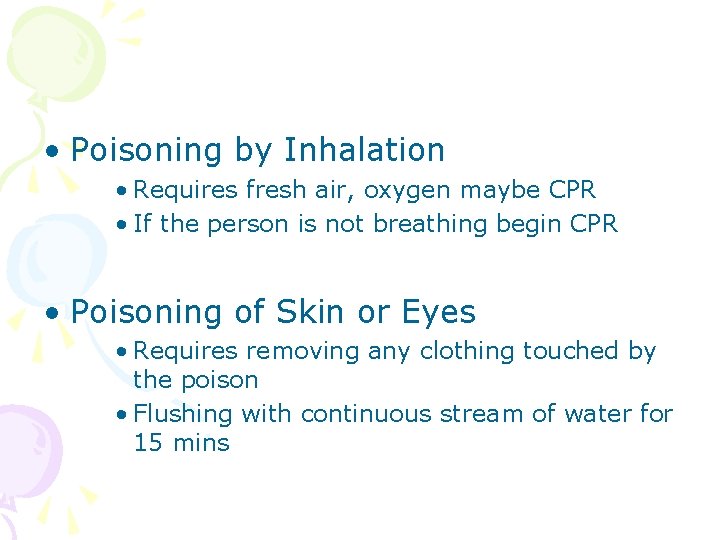 • Poisoning by Inhalation
• Requires fresh air, oxygen maybe CPR
• If the person is not breathing begin CPR

• Poisoning of Skin or Eyes
• Requires removing any clothing touched by the poison
• Flushing with continuous stream of water for 15 mins